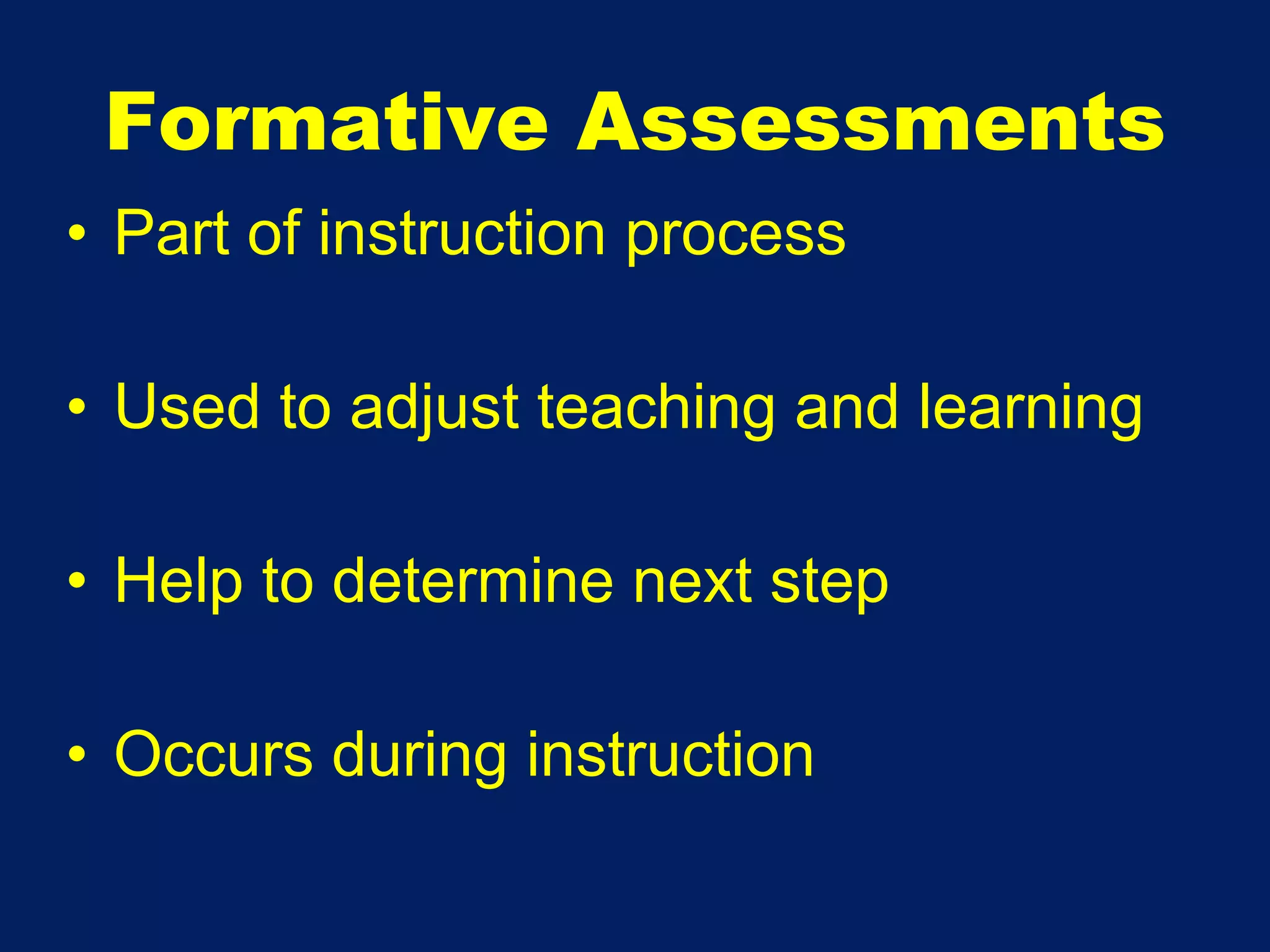 Formative Assessments

• Part of instruction process

• Used to adjust teaching and learning

• Help to determine next step

• Occurs during instruction